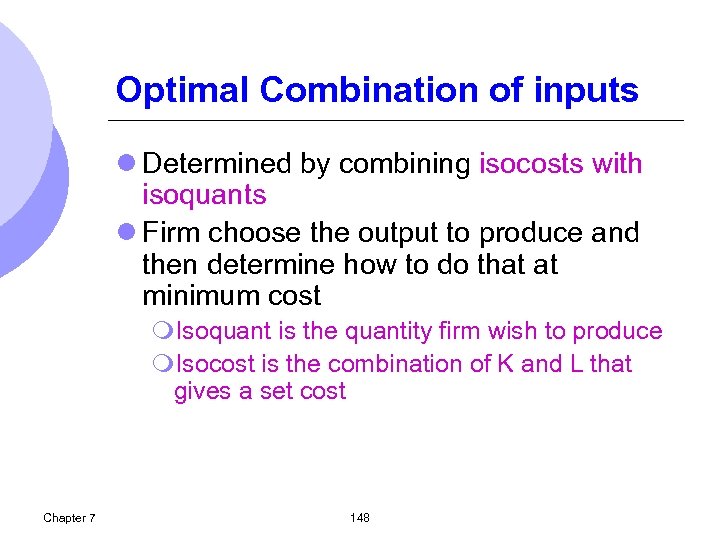 Optimal Combination of inputs

Determined by combining isocosts with isoquants

Firm choose the output to produce and then determine how to do that at minimum cost

Isoquant is the quantity firm wish to produce

Isocost is the combination of K and L that gives a set cost

Chapter 7

148